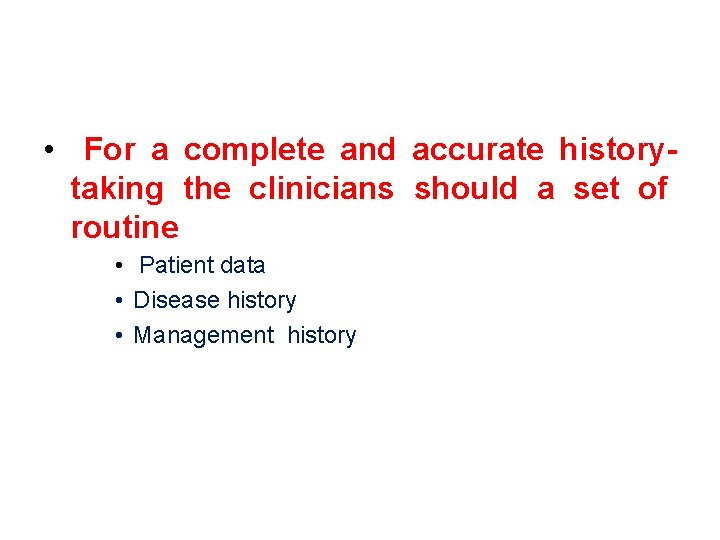 • For a complete and accurate history-taking the clinicians should a set of routine

• Patient data
• Disease history
• Management history